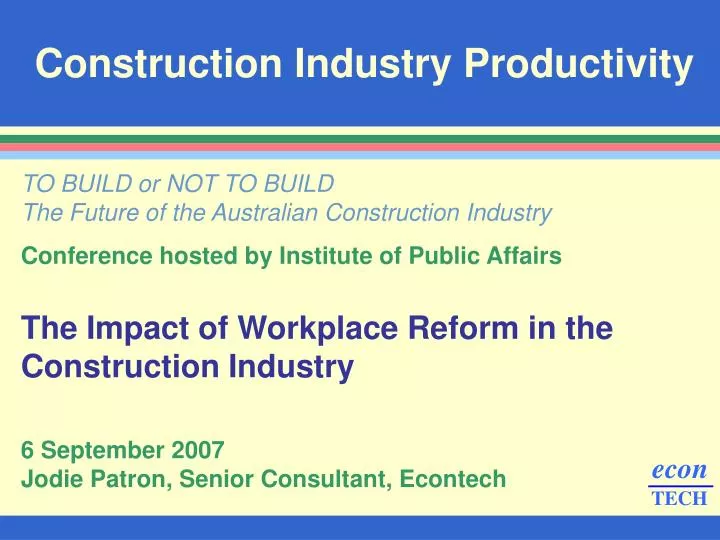 Construction Industry Productivity

TO BUILD or NOT TO BUILD
The Future of the Australian Construction Industry

Conference hosted by Institute of Public Affairs

The Impact of Workplace Reform in the Construction Industry

6 September 2007
Jodie Patron, Senior Consultant, Econtech

econ
TECH